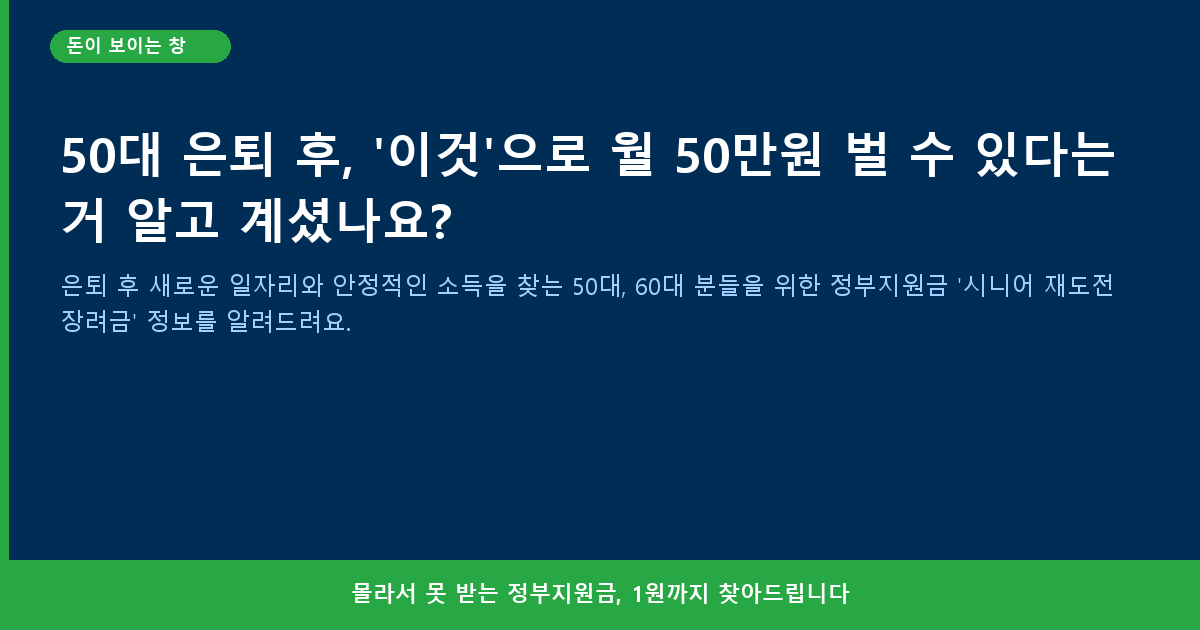 돈이 보이는 창

50대 은퇴 후, '이것'으로 월 50만원 벌 수 있다는 거 알고 계셨나요?

은퇴 후 새로운 일자리와 안정적인 소득을 찾는 50대, 60대 분들을 위한 정부지원금 '시니어 재도전 장려금' 정보를 알려드려요.

몰라서 못 받는 정부지원금, 1원까지 찾아드립니다